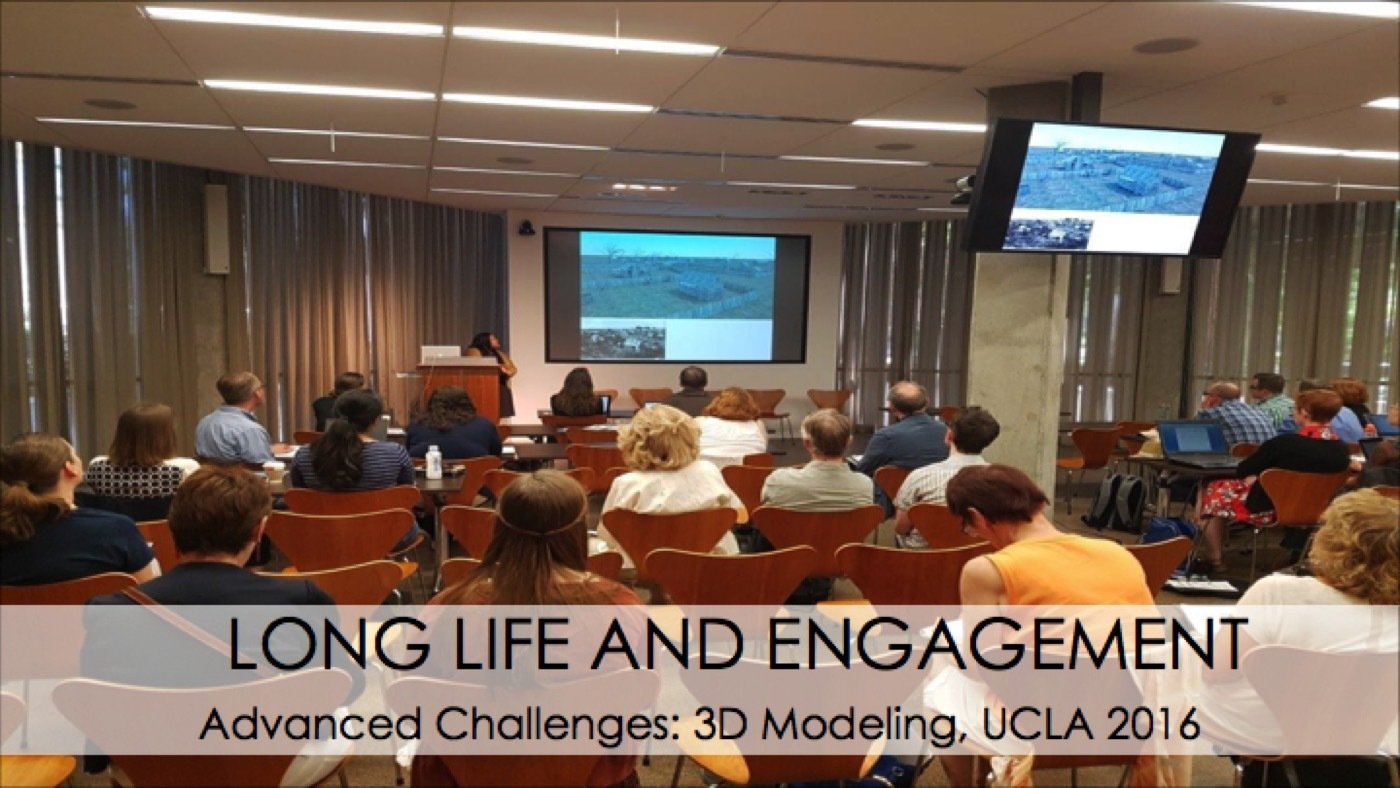 LONG LIFE AND ENGAGEMENT

Advanced Challenges: 3D Modeling, UCLA 2016